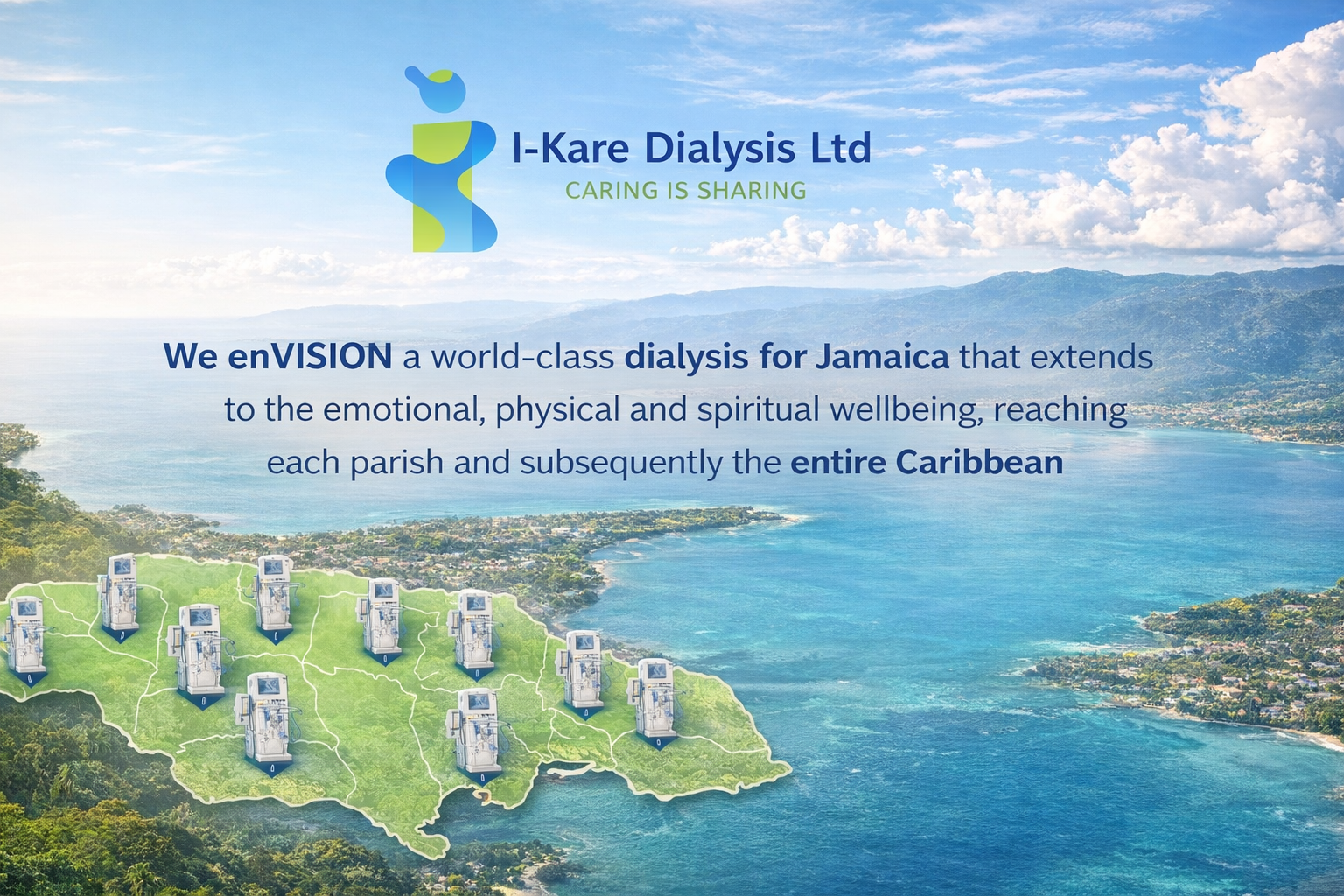 I-Kare Dialysis Ltd
CARING IS SHARING

We enVISION a world-class dialysis for Jamaica that extends to the emotional, physical and spiritual wellbeing, reaching each parish and subsequently the entire Caribbean